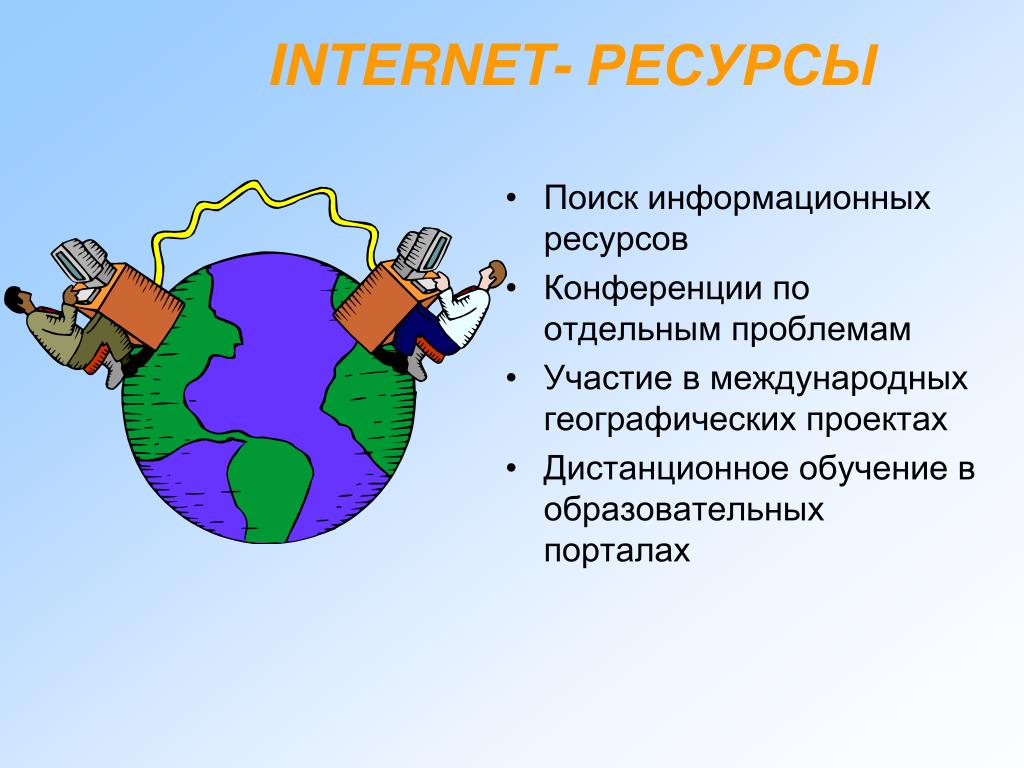 INTERNET- РЕСУРСЫ

• Поиск информационных ресурсов
• Конференции по отдельным проблемам
• Участие в международных географических проектах
• Дистанционное обучение в образовательных порталах